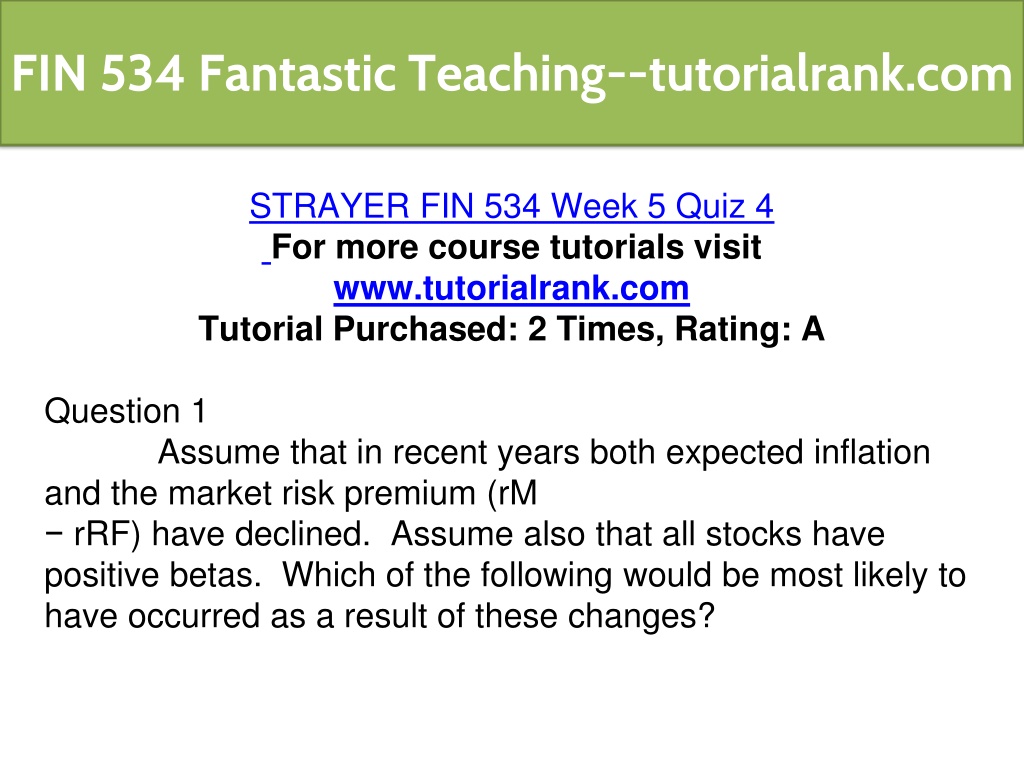 FIN 534 Fantastic Teaching--tutorialrank.com

STRAYER FIN 534 Week 5 Quiz 4
For more course tutorials visit
www.tutorialrank.com
Tutorial Purchased: 2 Times, Rating: A

Question 1
Assume that in recent years both expected inflation and the market risk premium (rM − rRF) have declined. Assume also that all stocks have positive betas. Which of the following would be most likely to have occurred as a result of these changes?